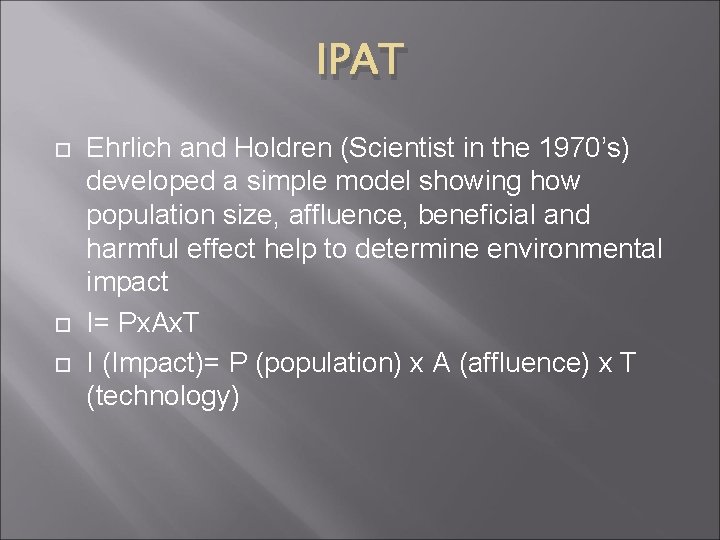 IPAT

Ehrlich and Holdren (Scientist in the 1970's) developed a simple model showing how population size, affluence, beneficial and harmful effect help to determine environmental impact

I= PxAxT

I (Impact)= P (population) x A (affluence) x T (technology)